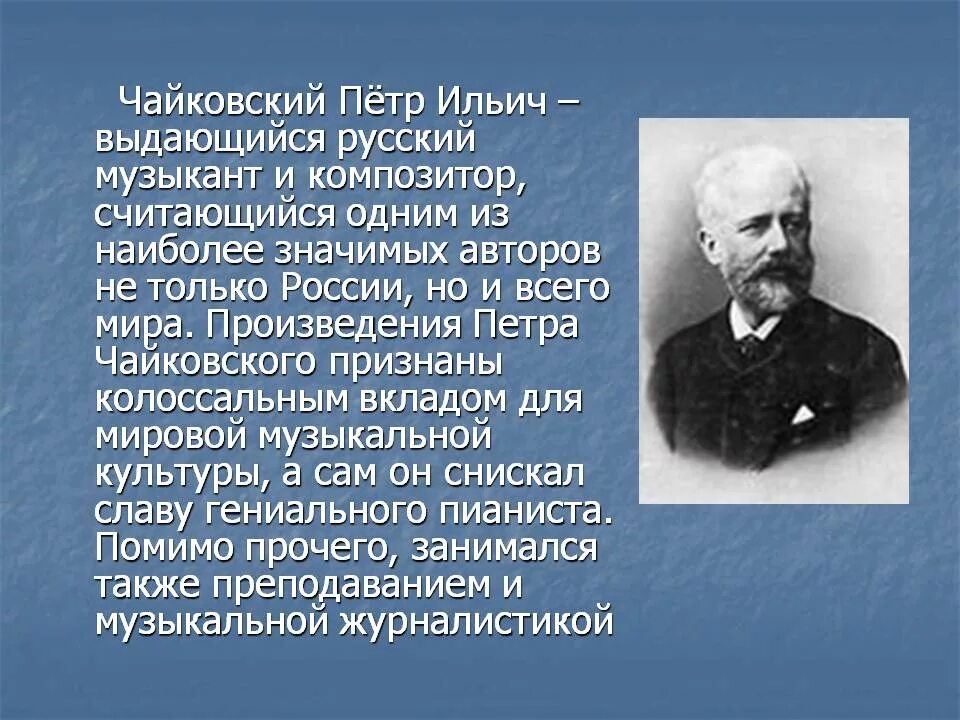 Чайковский Пётр Ильич – выдающийся русский музыкант и композитор, считающийся одним из наиболее значимых авторов не только России, но и всего мира. Произведения Петра Чайковского признаны колоссальным вкладом для мировой музыкальной культуры, а сам он снискал славу гениального пианиста. Помимо прочего, занимался также преподаванием и музыкальной журналистикой